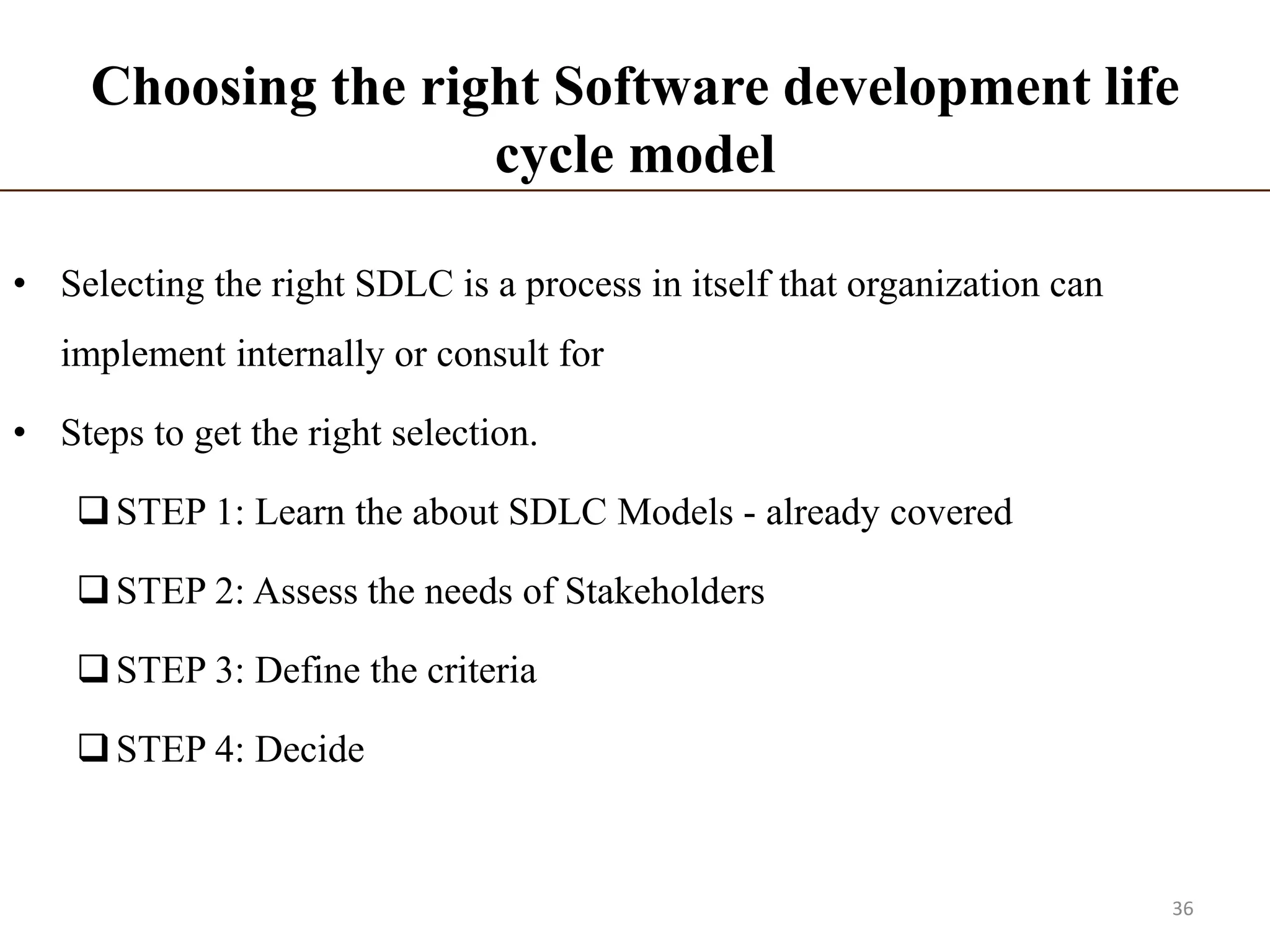 Choosing the right Software development life cycle model

• Selecting the right SDLC is a process in itself that organization can implement internally or consult for

• Steps to get the right selection.

❑ STEP 1: Learn the about SDLC Models - already covered

❑ STEP 2: Assess the needs of Stakeholders

❑ STEP 3: Define the criteria

❑ STEP 4: Decide

36